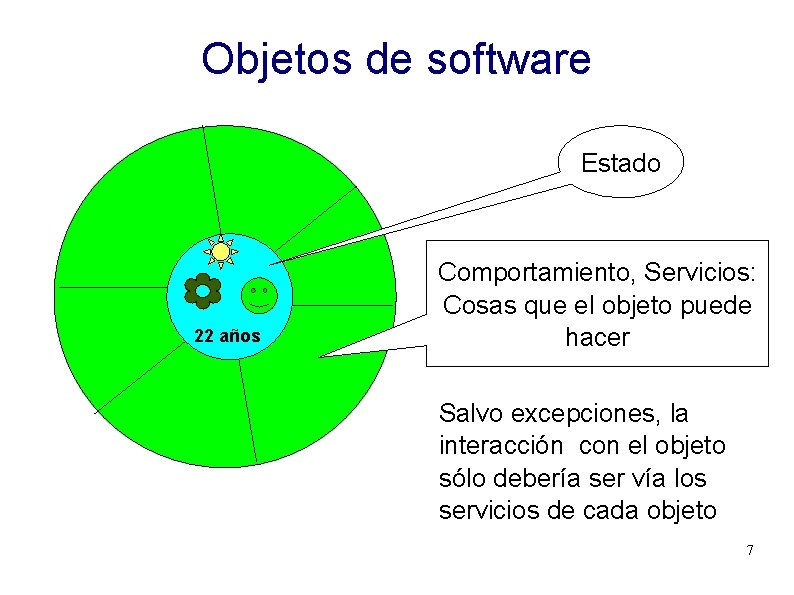 Objetos de software

22 años

Estado

Comportamiento, Servicios: Cosas que el objeto puede hacer

Salvo excepciones, la interacción con el objeto sólo debería ser vía los servicios de cada objeto

7